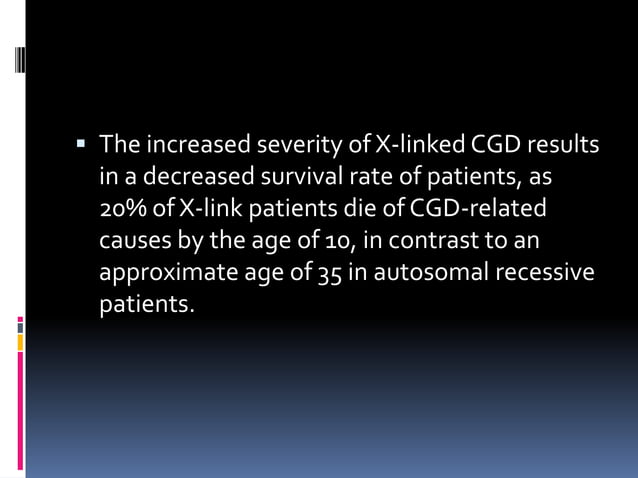 ▪ The increased severity of X-linked CGD results in a decreased survival rate of patients, as 20% of X-link patients die of CGD-related causes by the age of 10, in contrast to an approximate age of 35 in autosomal recessive patients.